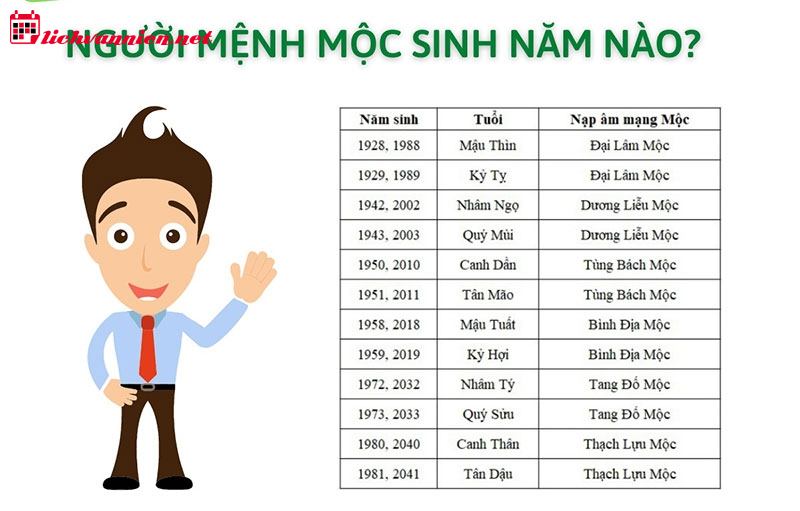 lichvannien.net

NGƯỜI MỆNH MỘC SINH NĂM NÀO?

| Năm sinh | Tuổi | Nạp âm mạng Mộc |
|---|---|---|
| 1928, 1988 | Mậu Thìn | Đại Lâm Mộc |
| 1929, 1989 | Kỷ Tỵ | Đại Lâm Mộc |
| 1942, 2002 | Nhâm Ngọ | Dương Liễu Mộc |
| 1943, 2003 | Quý Mùi | Dương Liễu Mộc |
| 1950, 2010 | Canh Dần | Tùng Bách Mộc |
| 1951, 2011 | Tân Mão | Tùng Bách Mộc |
| 1958, 2018 | Mậu Tuất | Bình Địa Mộc |
| 1959, 2019 | Kỷ Hợi | Bình Địa Mộc |
| 1972, 2032 | Nhâm Tý | Tang Đố Mộc |
| 1973, 2033 | Quý Sửu | Tang Đố Mộc |
| 1980, 2040 | Canh Thân | Thạch Lựu Mộc |
| 1981, 2041 | Tân Dậu | Thạch Lựu Mộc |